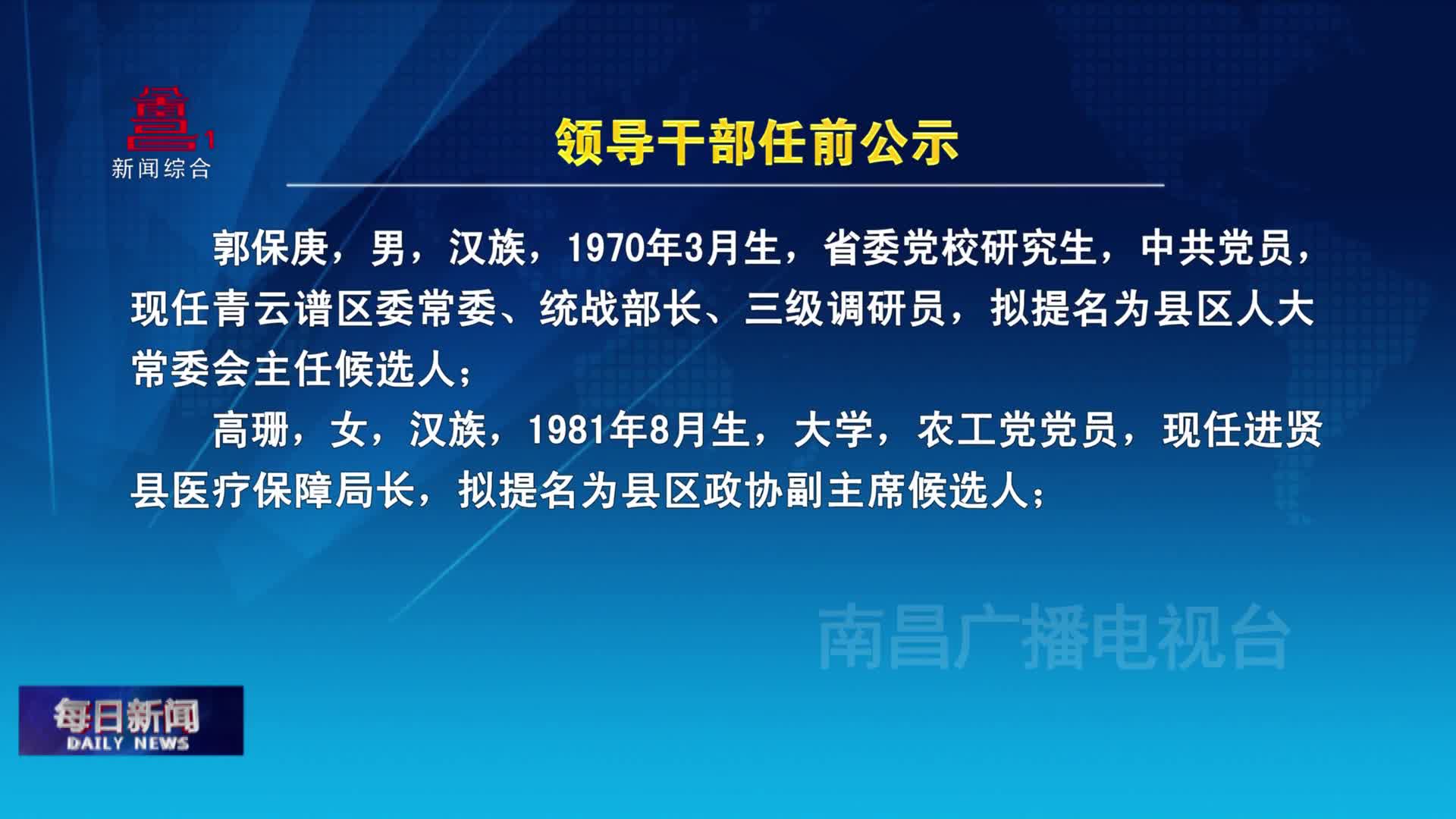 1
新闻综合

领导干部任前公示

郭保庚，男，汉族，1970年3月生，省委党校研究生，中共党员，现任青云谱区委常委、统战部长、三级调研员，拟提名为县区人大常委会主任候选人；

高珊，女，汉族，1981年8月生，大学，农工党党员，现任进贤县医疗保障局长，拟提名为县区政协副主席候选人；

南昌广播电视台

每日新闻
DAILY NEWS